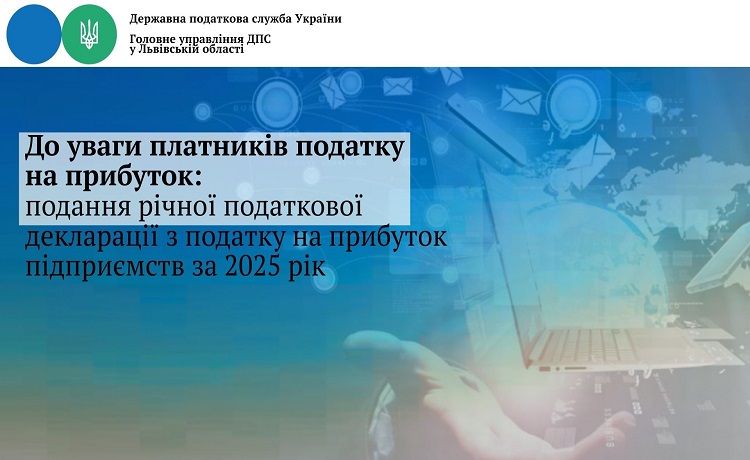 Державна податкова служба України

Головне управління ДПС
у Львівській області

До уваги платників податку на прибуток:
подання річної податкової декларації з податку на прибуток підприємств за 2025 рік